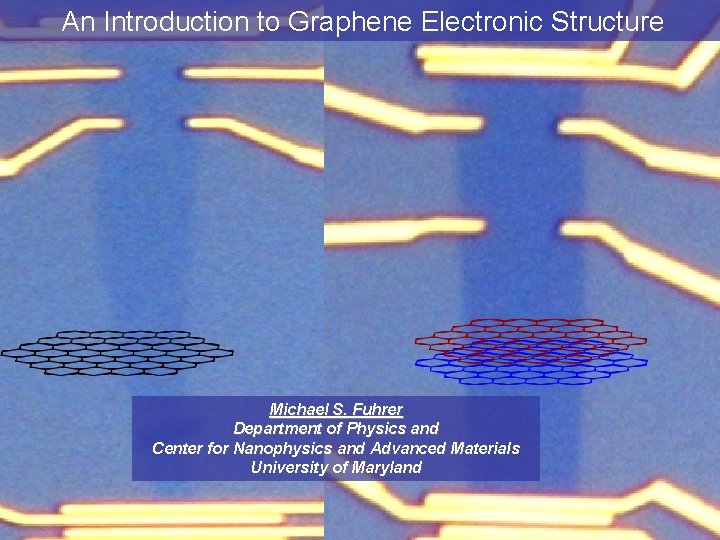 An Introduction to Graphene Electronic Structure

Michael S. Fuhrer
Department of Physics and
Center for Nanophysics and Advanced Materials
University of Maryland